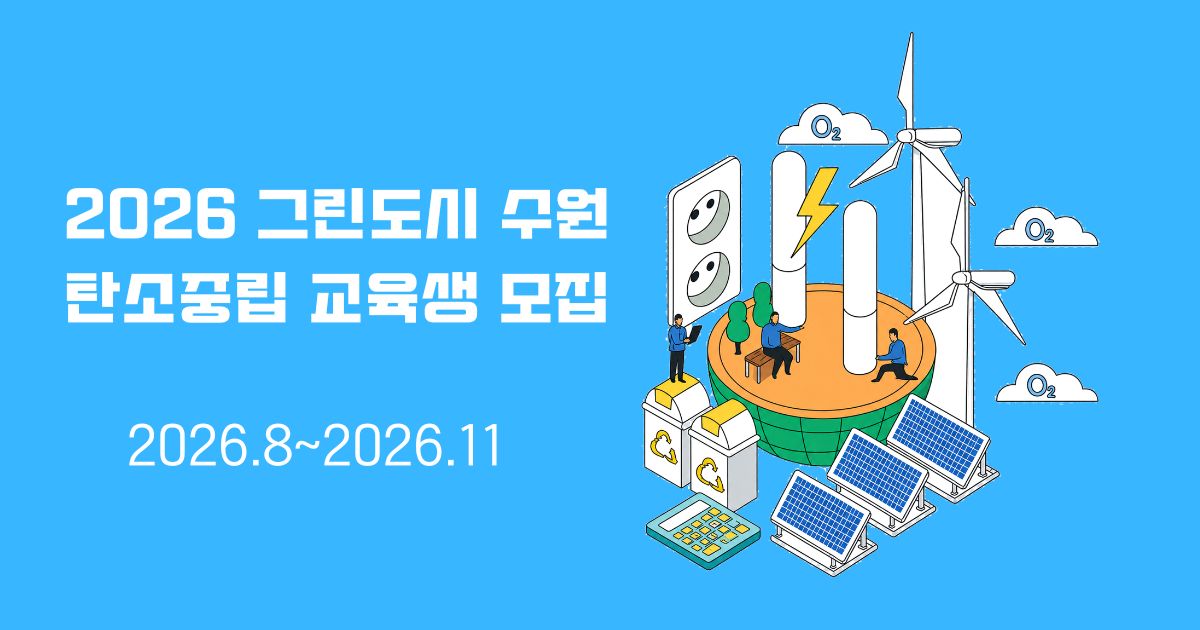 2026 그린도시 수원
탄소중립 교육생 모집

2026.8~2026.11

$O_2$

$O_2$

$O_2$